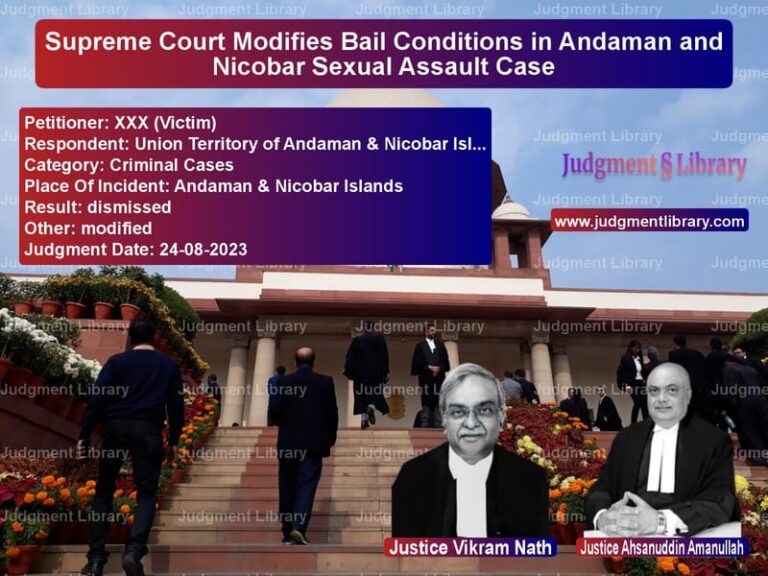 Supreme Court Modifies Bail Conditions in Andaman and Nicobar Sexual Assault Case

Petitioner: XXX (Victim)
Respondent: Union Territory of Andaman & Nicobar Isl...
Category: Criminal Cases
Place Of Incident: Andaman & Nicobar Islands
Result: dismissed
Other: modified
Judgment Date: 24-08-2023

Judgment § Library

www.judgmentlibrary.com

Justice Vikram Nath

Justice Ahsanuddin Amanullah

Judgment Library